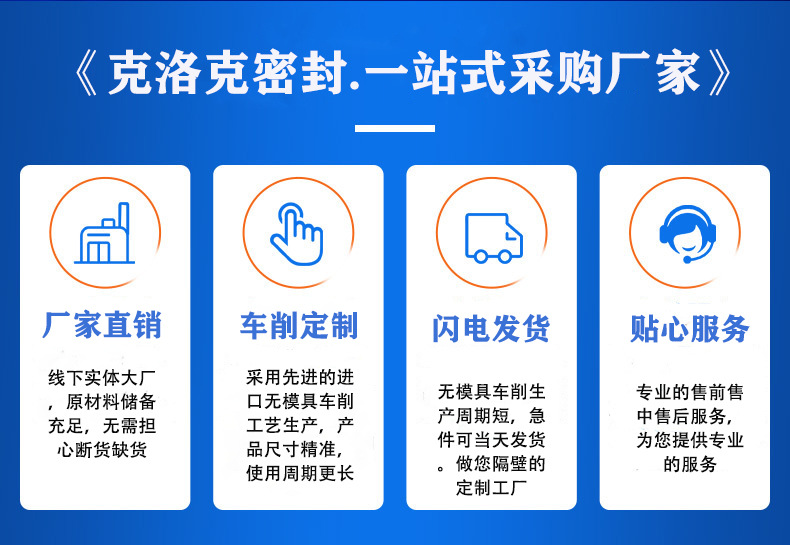 《克洛克密封.一站式采购厂家》

厂家直销

线下实体大厂，原材料储备充足，无需担心断货缺货

车削定制

采用先进的进口无模具车削工艺生产，产品尺寸精准，使用周期更长

闪电发货

无模具车削生产周期短，急件可当天发货。做您隔壁的定制工厂

贴心服务

专业的售前售中售后服务，为您提供专业的服务